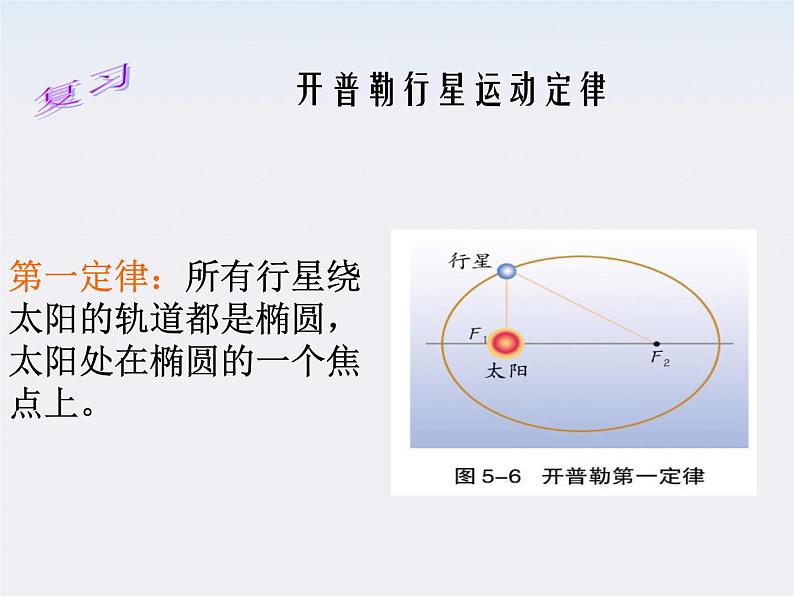 复习

开普勒行星运动定律

第一定律：所有行星绕太阳的轨道都是椭圆，太阳处在椭圆的一个焦点上。

行星

$F_1$

太阳

$F_2$

图 5-6 开普勒第一定律